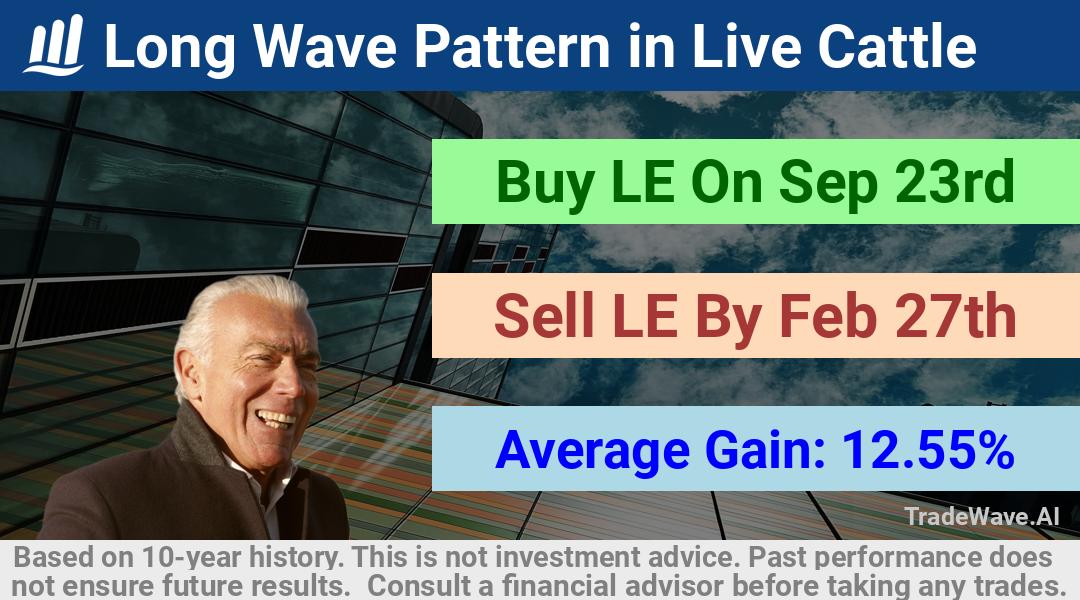 Long Wave Pattern in Live Cattle

Buy LE On Sep 23rd

Sell LE By Feb 27th

Average Gain: 12.55%

TradeWave.AI

Based on 10-year history. This is not investment advice. Past performance does not ensure future results. Consult a financial advisor before taking any trades.